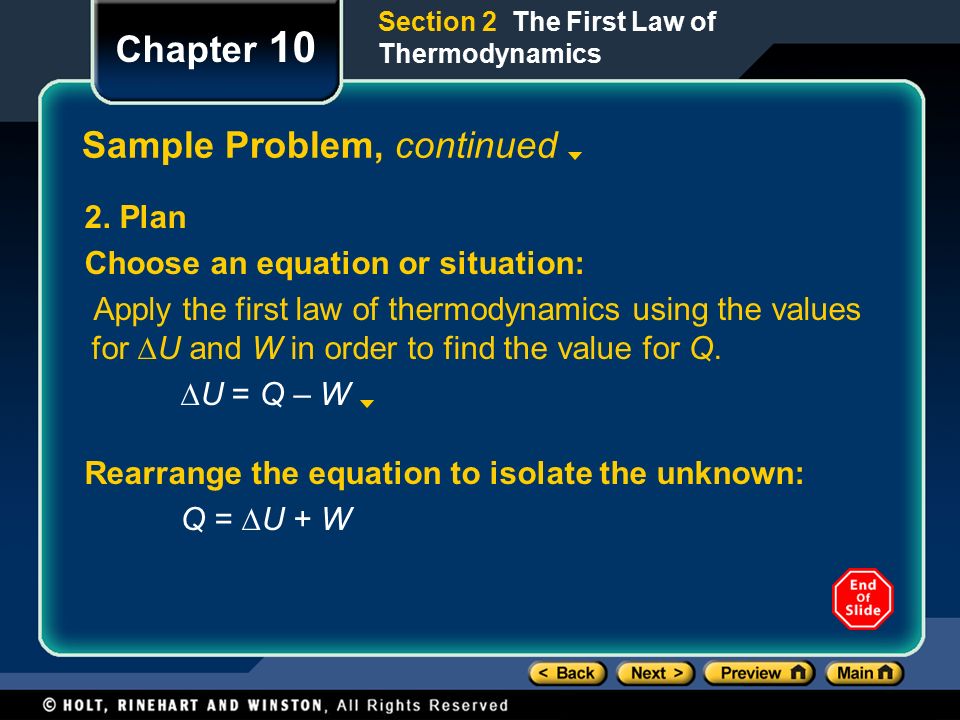 Chapter 10

Section 2 The First Law of Thermodynamics

Sample Problem, continued

2. Plan

Choose an equation or situation:

Apply the first law of thermodynamics using the values for $\Delta U$ and $W$ in order to find the value for $Q$.

$\Delta U = Q - W$

Rearrange the equation to isolate the unknown:

$Q = \Delta U + W$

End Of Slide

< Back Next > Preview Main

© HOLT, RINEHART AND WINSTON, All Rights Reserved